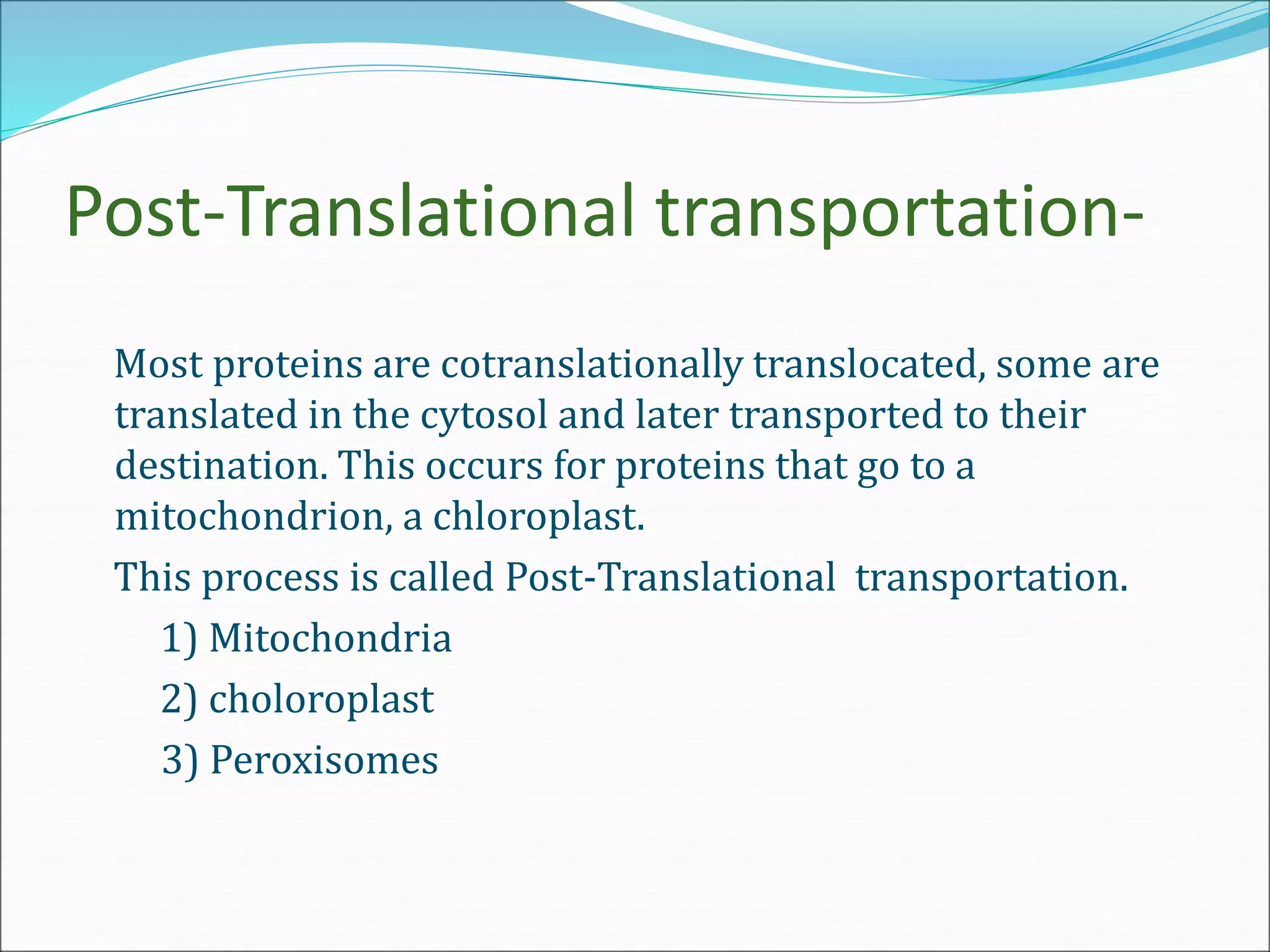 Post-Translational transportation-

Most proteins are cotranslationally translocated, some are translated in the cytosol and later transported to their destination. This occurs for proteins that go to a mitochondrion, a chloroplast.

This process is called Post-Translational transportation.

1) Mitochondria

2) choloroplast

3) Peroxisomes